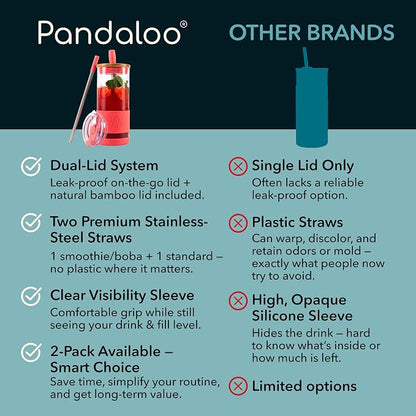 Pandaloo®

Dual-Lid System
Leak-proof on-the-go lid + natural bamboo lid included.

Two Premium Stainless-Steel Straws
1 smoothie/boba + 1 standard – no plastic where it matters.

Clear Visibility Sleeve
Comfortable grip while still seeing your drink & fill level.

2-Pack Available – Smart Choice
Save time, simplify your routine, and get long-term value.

OTHER BRANDS

Single Lid Only
Often lacks a reliable leak-proof option.

Plastic Straws
Can warp, discolor, and retain odors or mold – exactly what people now try to avoid.

High, Opaque Silicone Sleeve
Hides the drink – hard to know what's inside or how much is left.

Limited options